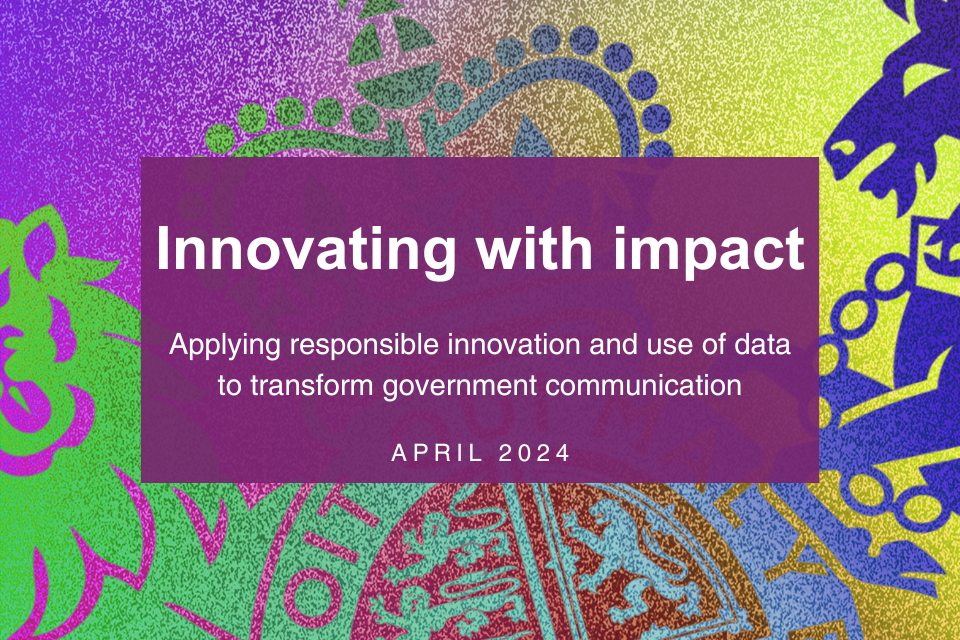 Innovating with impact

Applying responsible innovation and use of data to transform government communication

APRIL 2024